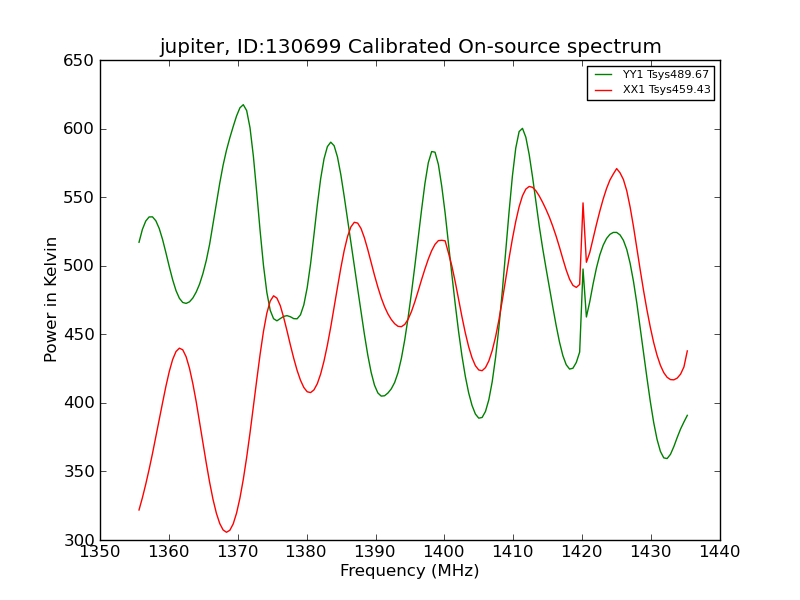 jupiter, ID:130699 Calibrated On-source spectrum

YY1 Tsys489.67
XX1 Tsys459.43

Power in Kelvin

650
600
550
500
450
400
350
300

1350 1360 1370 1380 1390 1400 1410 1420 1430 1440

Frequency (MHz)